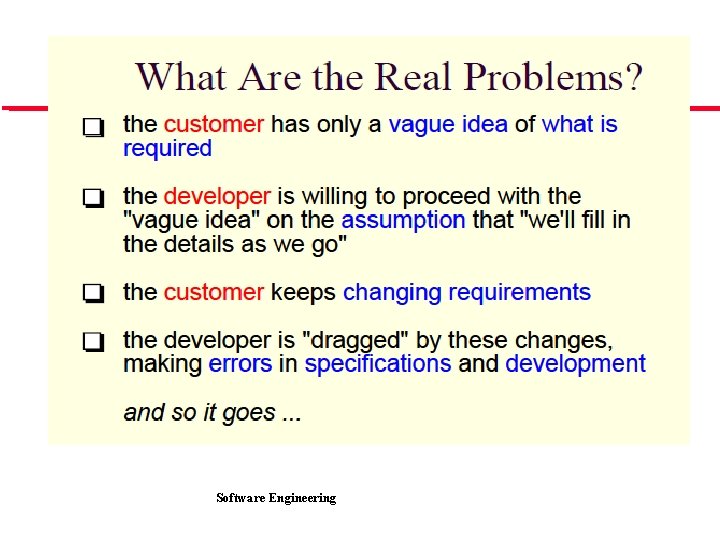 What Are the Real Problems?

❑ the customer has only a vague idea of what is required

❑ the developer is willing to proceed with the "vague idea" on the assumption that "we'll fill in the details as we go"

❑ the customer keeps changing requirements

❑ the developer is "dragged" by these changes, making errors in specifications and development

and so it goes ...

Software Engineering